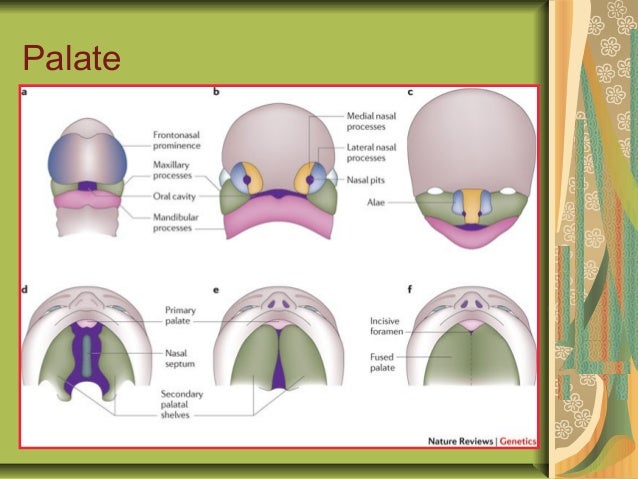 Palate

a

Frontonasal prominence

Maxillary processes

Oral cavity

Mandibular processes

b

Medial nasal processes

Lateral nasal processes

Nasal pits

c

Alae

d

Primary palate

Nasal septum

Secondary palatal shelves

e

f

Incisive foramen

Fused palate

Nature Reviews | Genetics